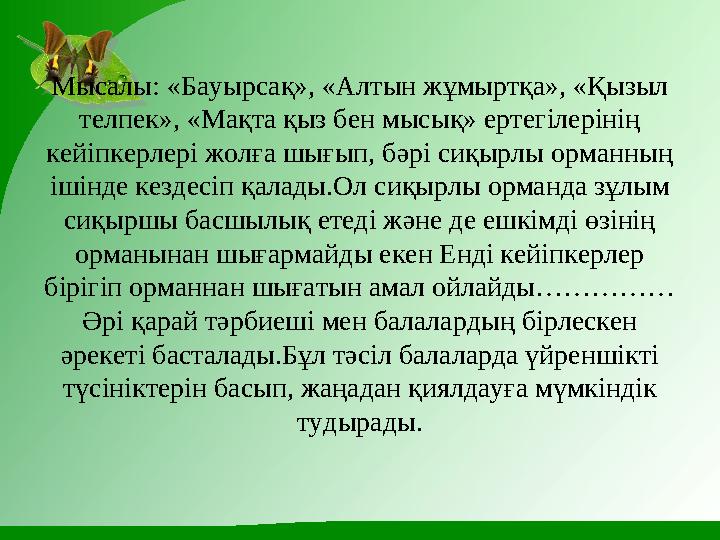 Мысалы: «Бауырсақ», «Алтын жұмыртқа», «Қызыл телпек», «Мақта қыз бен мысық» ертегілерінің кейіпкерлері жолға шығып, бәрі сиқырлы орманның ішінде кездесіп қалады.Ол сиқырлы орманда зұлым сиқыршы басшылық етеді және де ешкімді өзінің орманынан шығармайды екен Енді кейіпкерлер бірігіп орманнан шығатын амал ойлайды…………… Әрі қарай тәрбиеші мен балалардың бірлескен әрекеті басталады.Бұл тәсіл балаларда үйреншікті түсініктерін басып, жаңадан қиялдауға мүмкіндік тудырады.